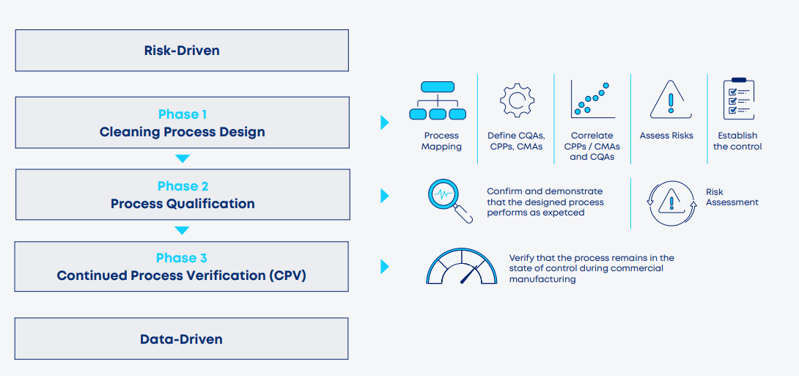 Risk-Driven

Phase 1
Cleaning Process Design

Process Mapping

Define CQAs, CPPs, CMAs

Correlate CPPs / CMAs and CQAs

Assess Risks

Establish the control

Phase 2
Process Qualification

Confirm and demonstrate that the designed process performs as expetced

Risk Assessment

Phase 3
Continued Process Verification (CPV)

Verify that the process remains in the state of control during commercial manufacturing

Data-Driven